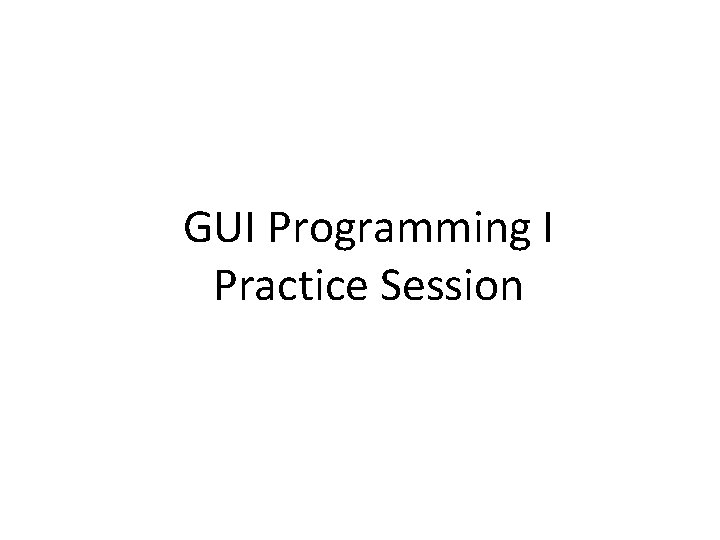 GUI Programming I
Practice Session